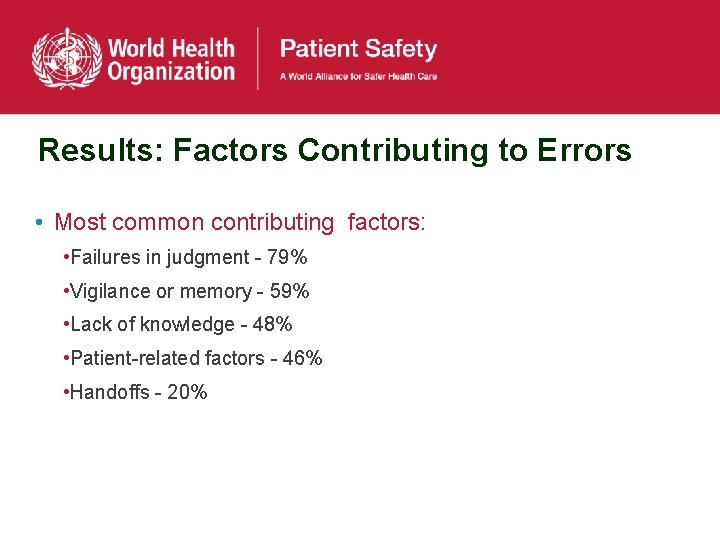 World Health Organization

Patient Safety
A World Alliance for Safer Health Care

Results: Factors Contributing to Errors

• Most common contributing factors:
•Failures in judgment - 79%
•Vigilance or memory - 59%
•Lack of knowledge - 48%
•Patient-related factors - 46%
•Handoffs - 20%